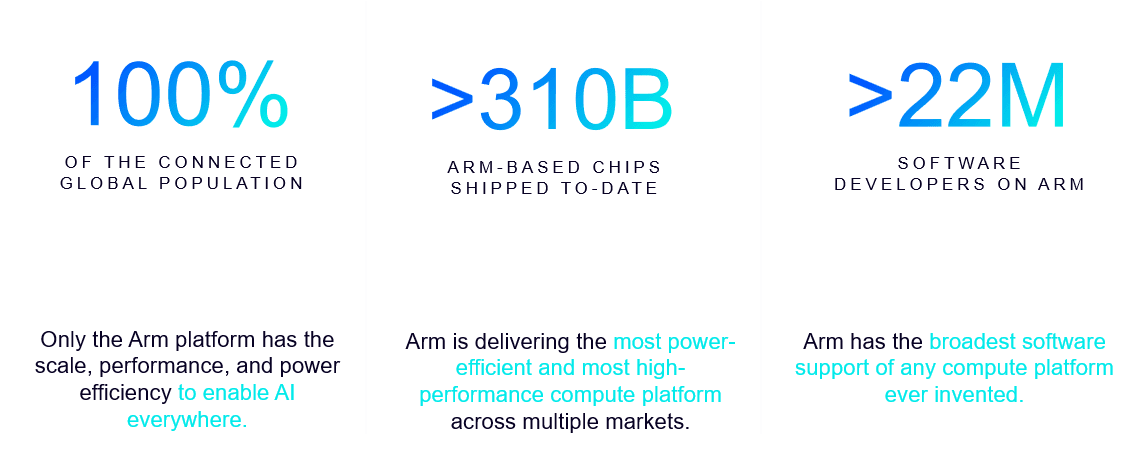 100%

OF THE CONNECTED GLOBAL POPULATION

Only the Arm platform has the scale, performance, and power efficiency to enable AI everywhere.

>310B

ARM-BASED CHIPS SHIPPED TO-DATE

Arm is delivering the most power-efficient and most high-performance compute platform across multiple markets.

>22M

SOFTWARE DEVELOPERS ON ARM

Arm has the broadest software support of any compute platform ever invented.